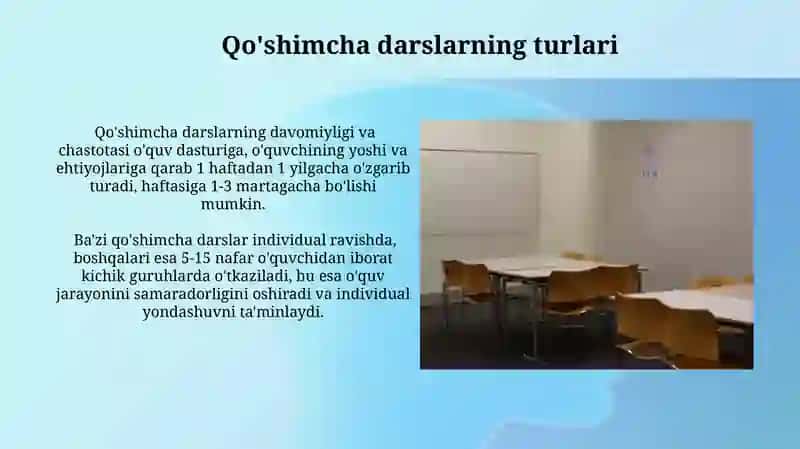 Qo'shimcha darslarning turlari

Qo'shimcha darslarning davomiyligi va chastotasi o'quv dasturiga, o'quvchining yoshi va ehtiyojlariga qarab 1 haftadan 1 yilgacha o'zgarib turadi, haftasiga 1-3 martagacha bo'lishi mumkin.

Ba'zi qo'shimcha darslar individual ravishda, boshqalari esa 5-15 nafar o'quvchidan iborat kichik guruhlarda o'tkaziladi, bu esa o'quv jarayonini samaradorligini oshiradi va individual yondashuvni ta'minlaydi.